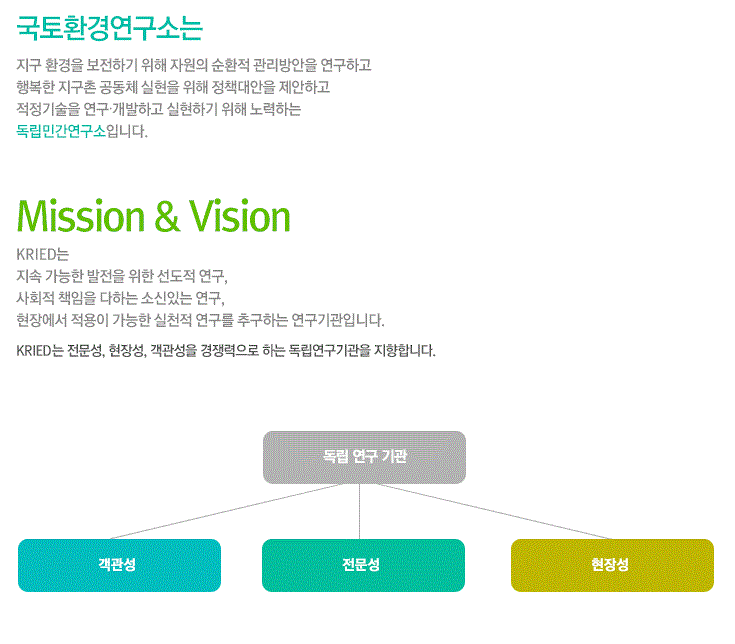 국토환경연구소는

지구 환경을 보전하기 위해 자원의 순환적 관리방안을 연구하고
행복한 지구촌 공동체 실현을 위해 정책대안을 제안하고
적정기술을 연구·개발하고 실현하기 위해 노력하는
독립민간연구소입니다.

Mission & Vision

KRIED는
지속 가능한 발전을 위한 선도적 연구,
사회적 책임을 다하는 소신있는 연구,
현장에서 적용이 가능한 실천적 연구를 추구하는 연구기관입니다.

KRIED는 전문성, 현장성, 객관성을 경쟁력으로 하는 독립연구기관을 지향합니다.

독립 연구 기관

객관성

전문성

현장성